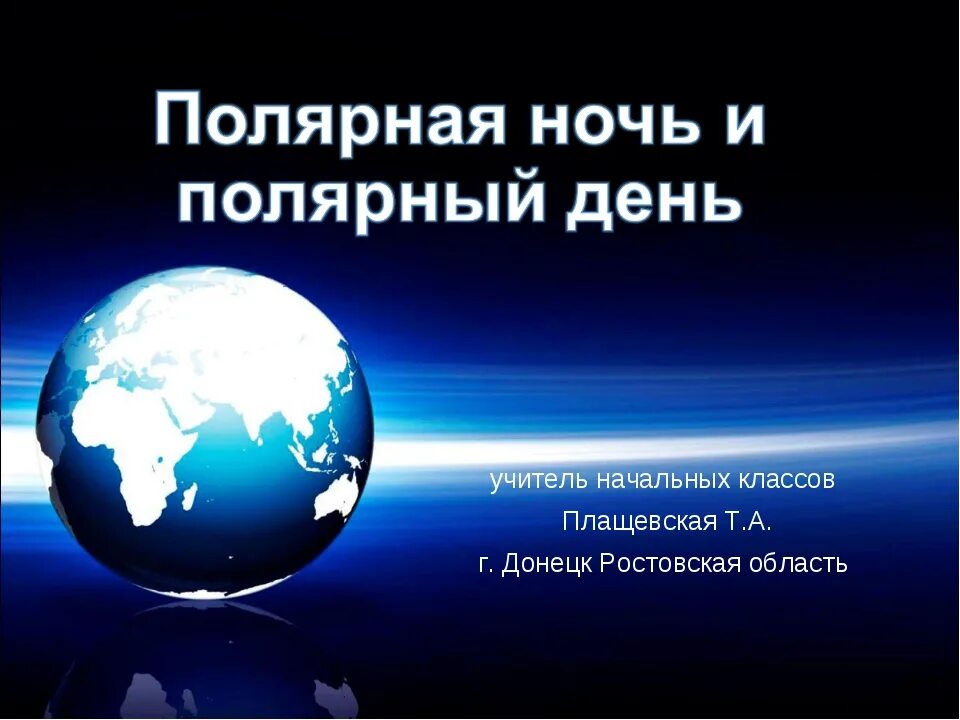 Полярная ночь и полярный день

учитель начальных классов
Плащевская Т.А.
г. Донецк Ростовская область